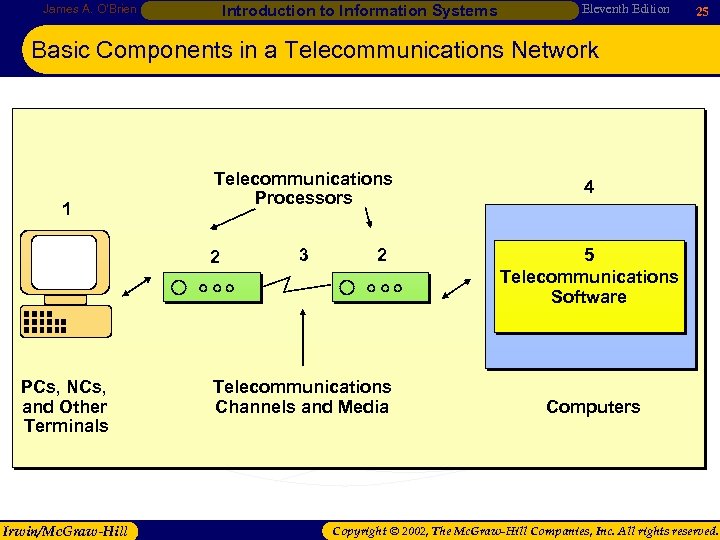 James A. O'Brien Introduction to Information Systems Eleventh Edition 25

Basic Components in a Telecommunications Network

Telecommunications Processors

1

2

3

2

4

5 Telecommunications Software

PCs, NCs, and Other Terminals

Telecommunications Channels and Media

Computers

Irwin/McGraw-Hill

Copyright © 2002, The McGraw-Hill Companies, Inc. All rights reserved.